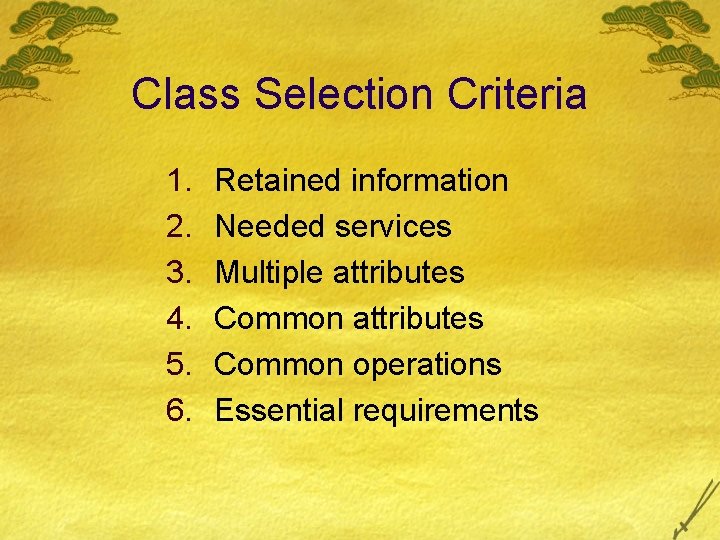 Class Selection Criteria

1. Retained information
2. Needed services
3. Multiple attributes
4. Common attributes
5. Common operations
6. Essential requirements